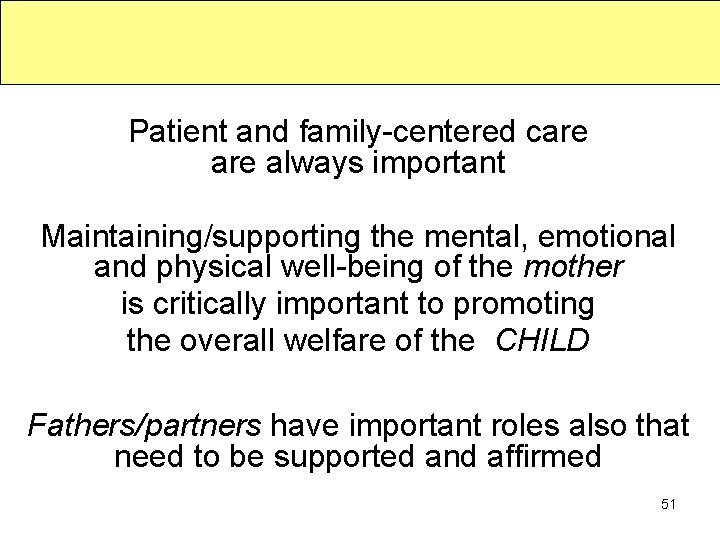 Patient and family-centered care are always important

Maintaining/supporting the mental, emotional and physical well-being of the mother is critically important to promoting the overall welfare of the CHILD

Fathers/partners have important roles also that need to be supported and affirmed

51